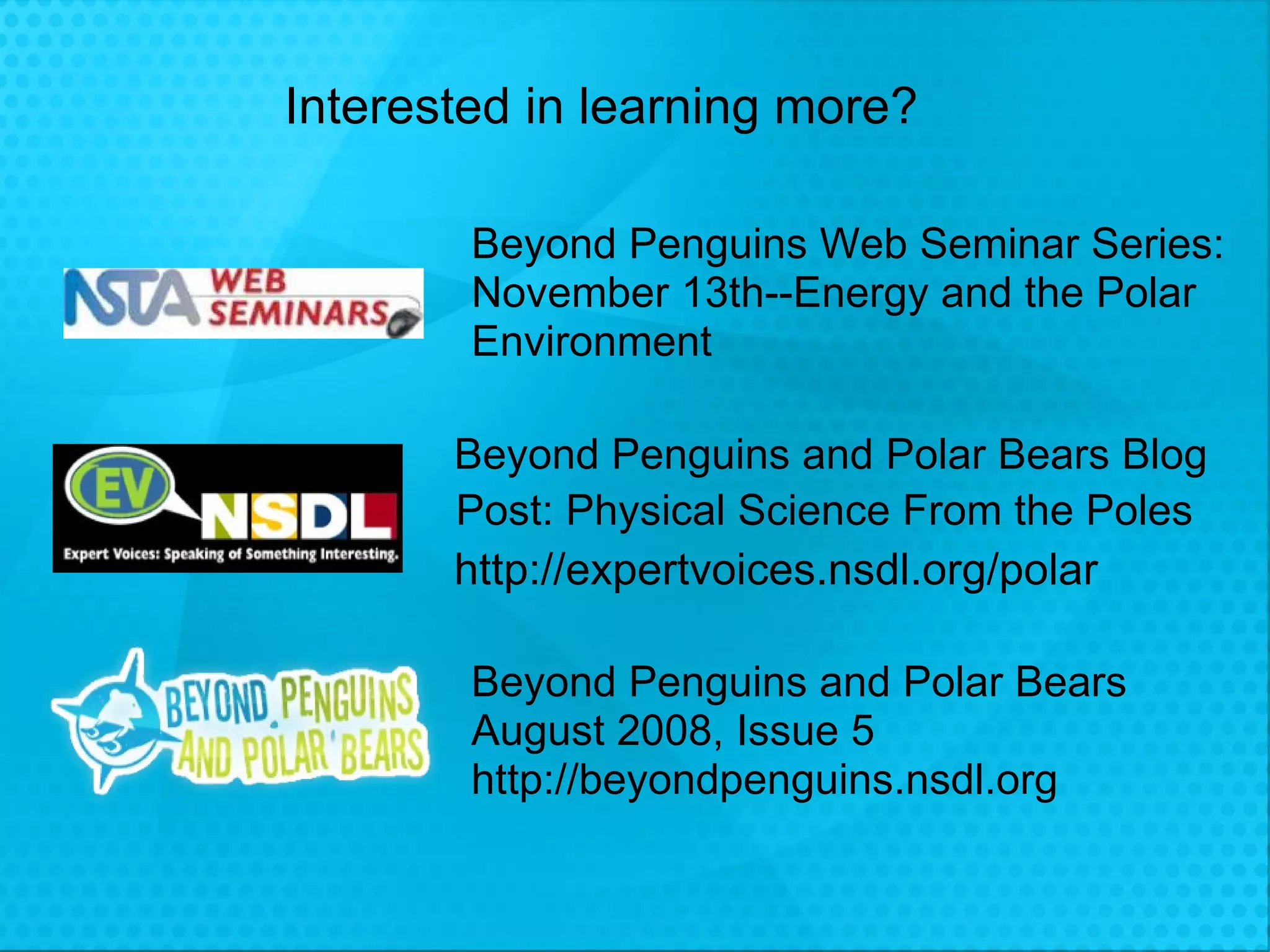 Interested in learning more?

NSTA WEB SEMINARS

Beyond Penguins Web Seminar Series: November 13th--Energy and the Polar Environment

EV NSDL
Expert Voices: Speaking of Something Interesting.

Beyond Penguins and Polar Bears Blog Post: Physical Science From the Poles
http://expertvoices.nsdl.org/polar

BEYOND PENGUINS AND POLAR BEARS

Beyond Penguins and Polar Bears
August 2008, Issue 5
http://beyondpenguins.nsdl.org